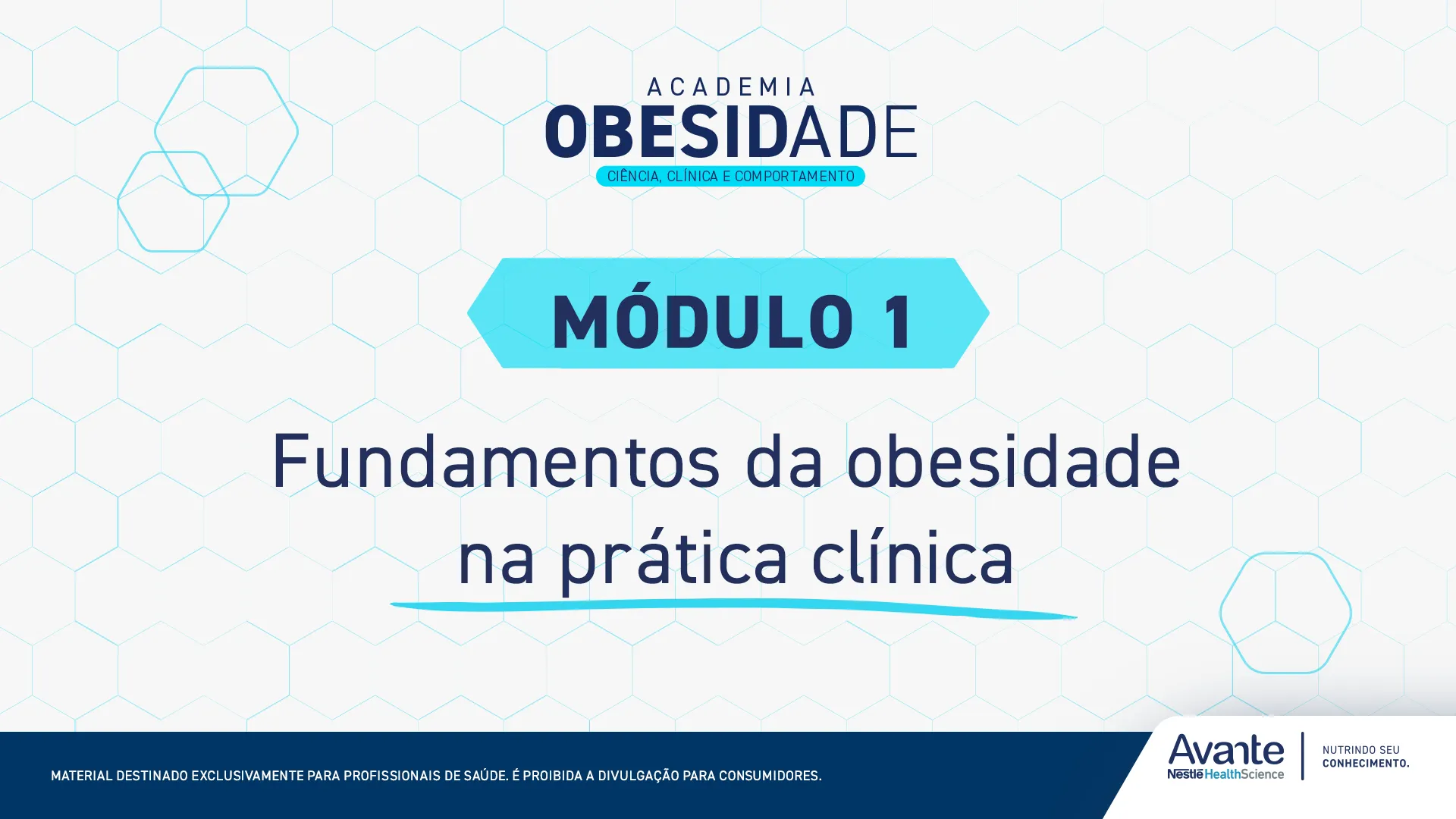 ACADEMIA
OBESIDADE
CIÊNCIA, CLÍNICA E COMPORTAMENTO

MÓDULO 1

Fundamentos da obesidade na prática clínica

MATERIAL DESTINADO EXCLUSIVAMENTE PARA PROFISSIONAIS DE SAÚDE. É PROIBIDA A DIVULGAÇÃO PARA CONSUMIDORES.

Avante
Nestlé HealthScience

NUTRINDO SEU CONHECIMENTO.